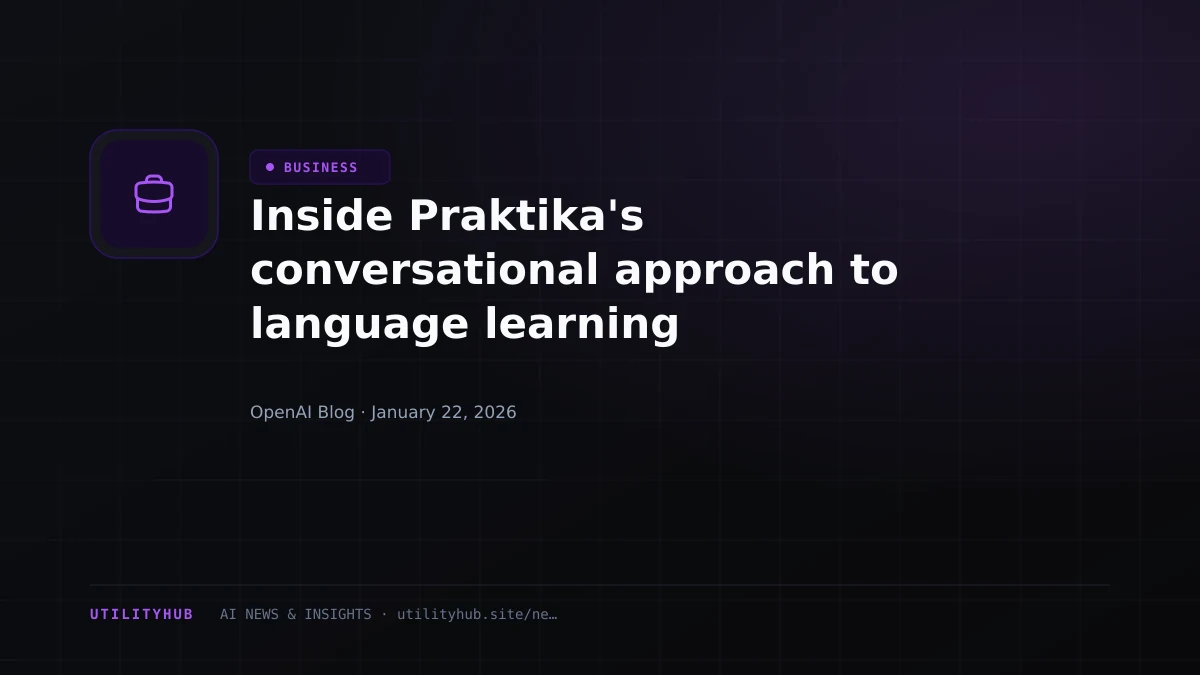 BUSINESS

Inside Praktika's conversational approach to language learning

OpenAI Blog · January 22, 2026

UTILITYHUB AI NEWS & INSIGHTS · utilityhub.site/ne…